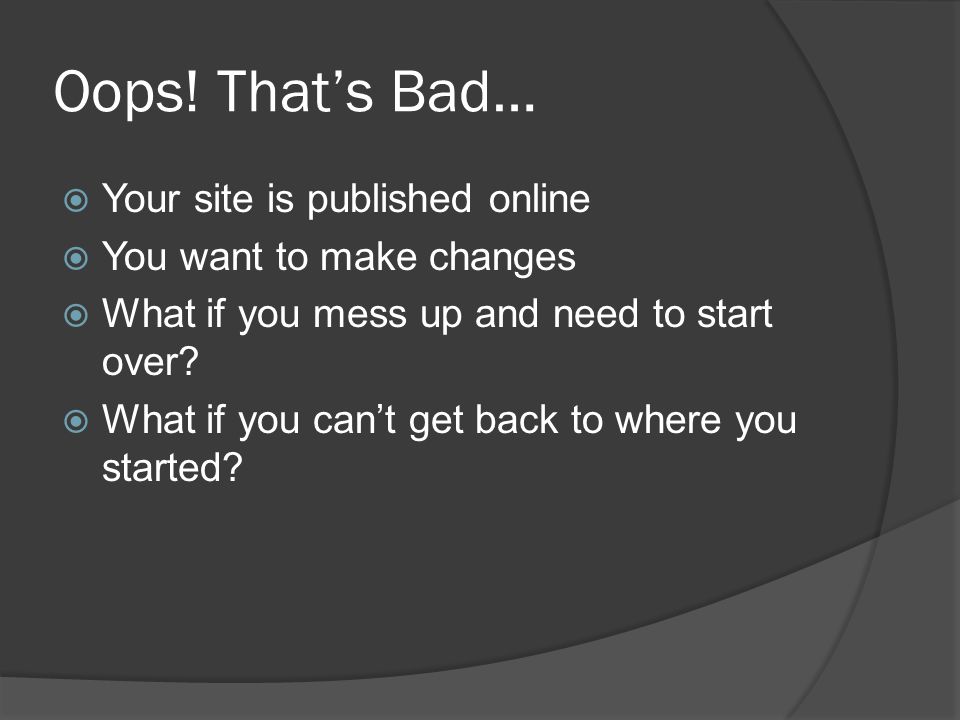 Oops! That’s Bad…

Your site is published online
You want to make changes
What if you mess up and need to start over?
What if you can’t get back to where you started?